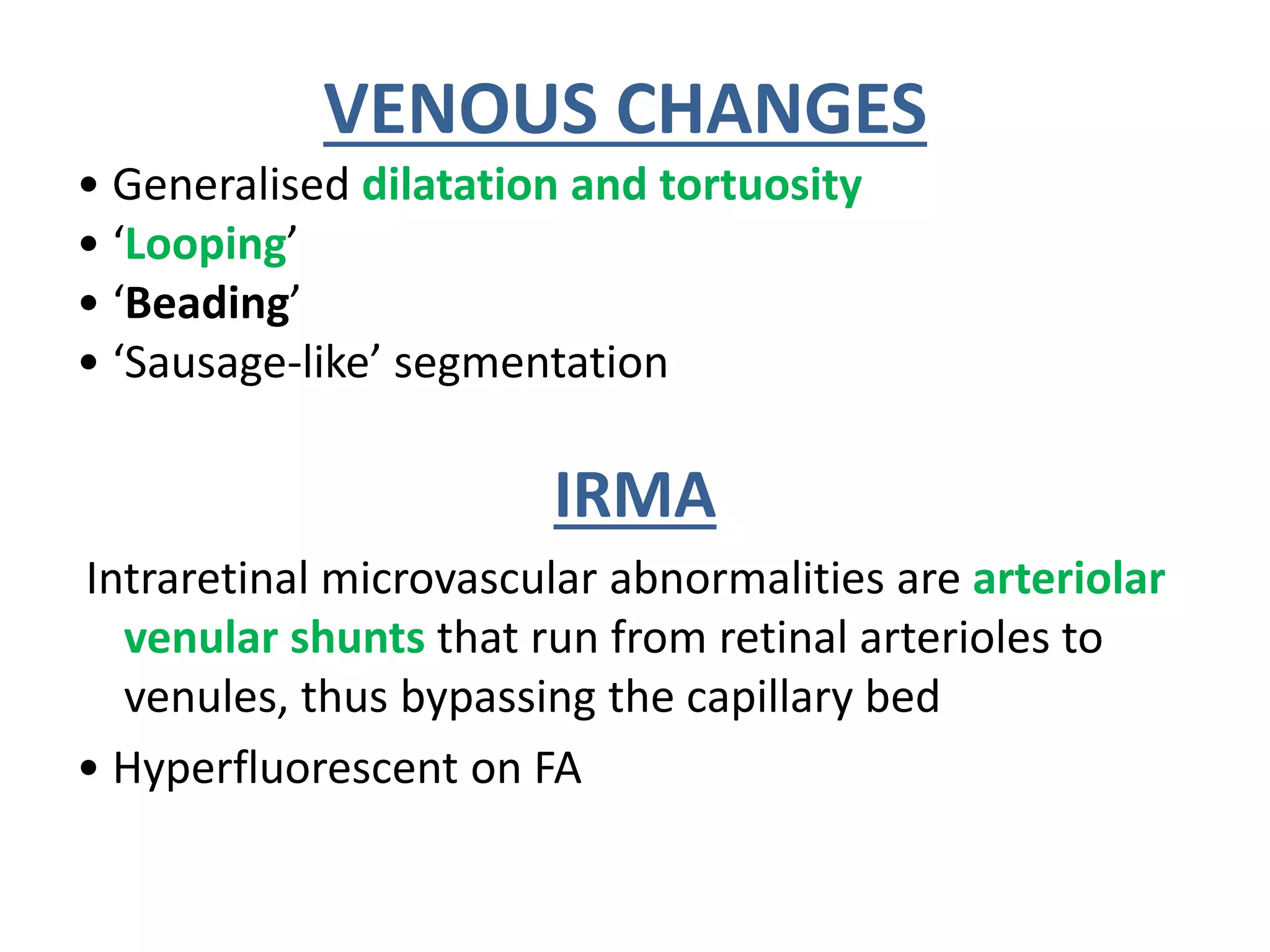 VENOUS CHANGES

• Generalised dilatation and tortuosity
• ‘Looping’
• ‘Beading’
• ‘Sausage-like’ segmentation

IRMA

Intraretinal microvascular abnormalities are arteriolar venular shunts that run from retinal arterioles to venules, thus bypassing the capillary bed

• Hyperfluorescent on FA